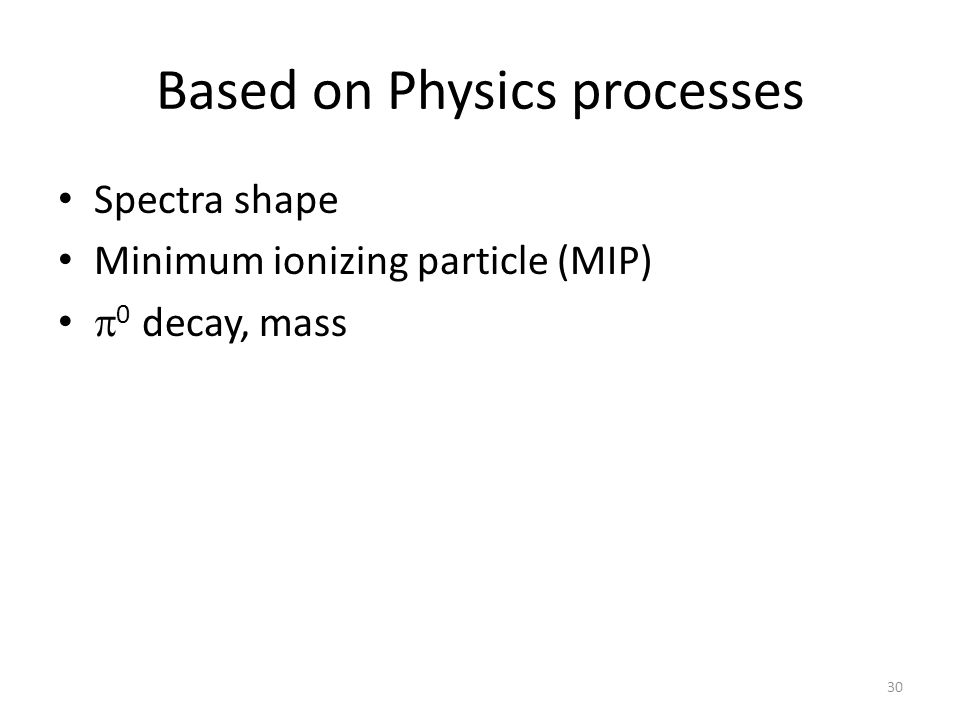 Based on Physics processes

• Spectra shape
• Minimum ionizing particle (MIP)
• $\pi^0$ decay, mass

30